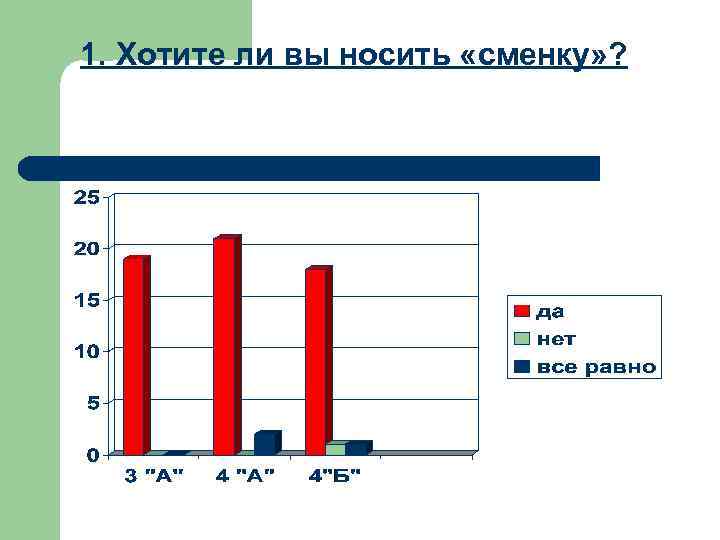 1. Хотите ли вы носить «сменку»?

25
20
15
10
5
0

3 "А"
4 "А"
4"Б"

да
нет
все равно